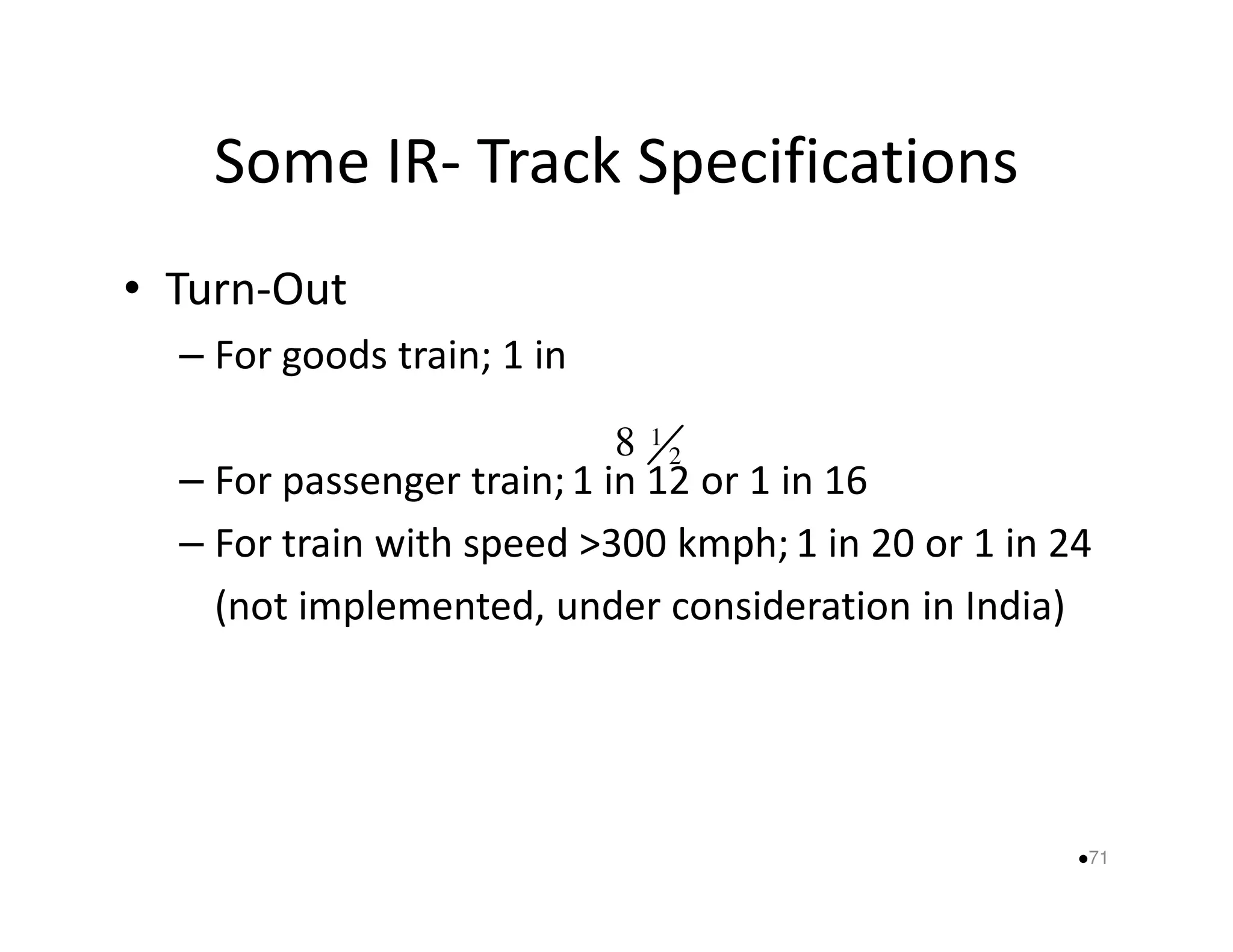 Some IR- Track Specifications

• Turn-Out

– For goods train; 1 in

$8 \frac{1}{2}$

– For passenger train; 1 in 12 or 1 in 16

– For train with speed >300 kmph; 1 in 20 or 1 in 24 (not implemented, under consideration in India)

•71